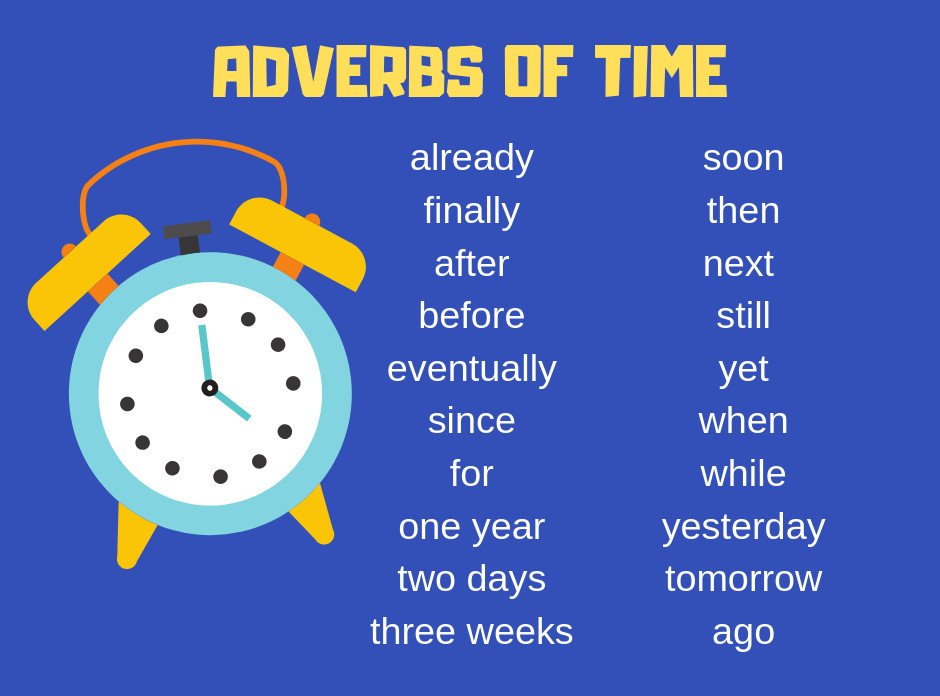 ADVERBS OF TIME

already
finally
after
before
eventually
since
for
one year
two days
three weeks

soon
then
next
still
yet
when
while
yesterday
tomorrow
ago